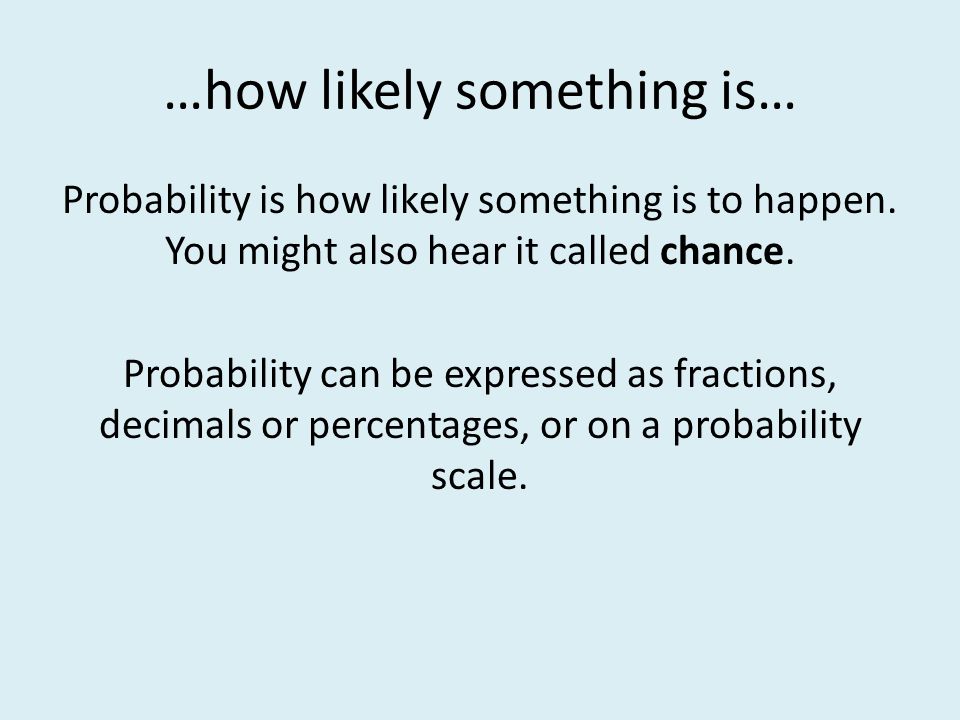 …how likely something is…

Probability is how likely something is to happen. You might also hear it called **chance**.

Probability can be expressed as fractions, decimals or percentages, or on a probability scale.